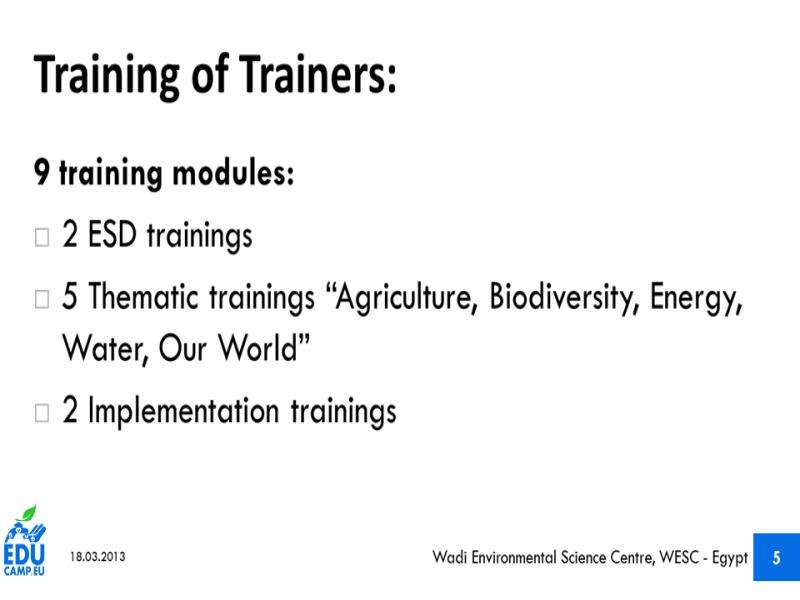 Training of Trainers:

9 training modules:

□ 2 ESD trainings

□ 5 Thematic trainings “Agriculture, Biodiversity, Energy, Water, Our World”

□ 2 Implementation trainings

EDU CAMP.EU

18.03.2013

Wadi Environmental Science Centre, WESC - Egypt

5